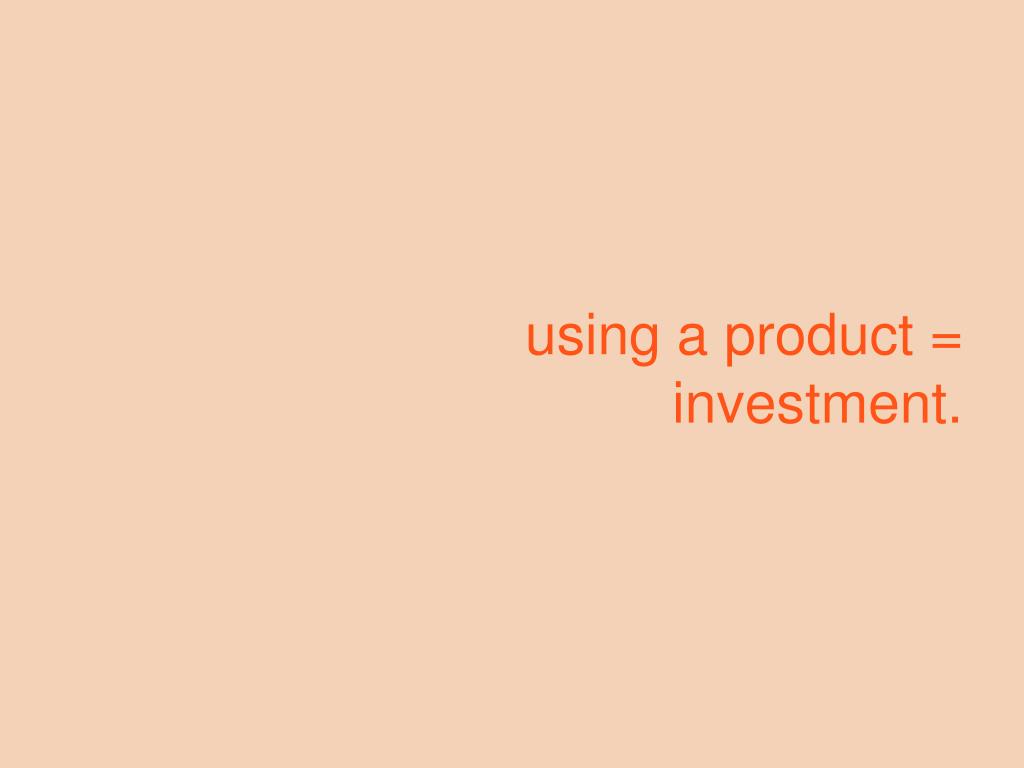 using a product = investment.